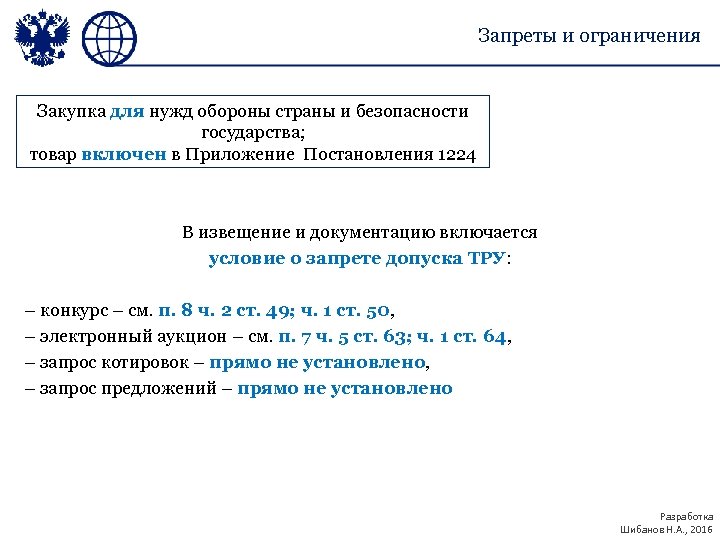 Запреты и ограничения

Закупка для нужд обороны страны и безопасности государства;
товар включен в Приложение Постановления 1224

В извещение и документацию включается
условие о запрете допуска ТРУ:

– конкурс – см. п. 8 ч. 2 ст. 49; ч. 1 ст. 50,
– электронный аукцион – см. п. 7 ч. 5 ст. 63; ч. 1 ст. 64,
– запрос котировок – прямо не установлено,
– запрос предложений – прямо не установлено

Разработка
Шибанов Н.А., 2016